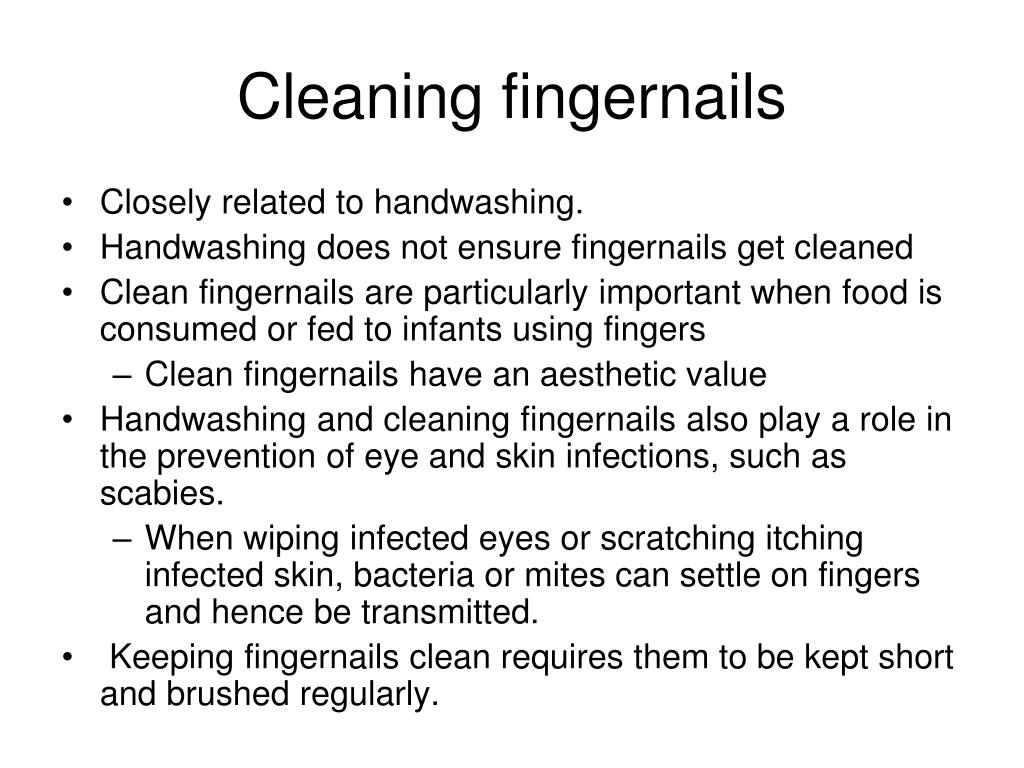 Cleaning fingernails

• Closely related to handwashing.
• Handwashing does not ensure fingernails get cleaned
• Clean fingernails are particularly important when food is consumed or fed to infants using fingers
  – Clean fingernails have an aesthetic value
• Handwashing and cleaning fingernails also play a role in the prevention of eye and skin infections, such as scabies.
  – When wiping infected eyes or scratching itching infected skin, bacteria or mites can settle on fingers and hence be transmitted.
• Keeping fingernails clean requires them to be kept short and brushed regularly.